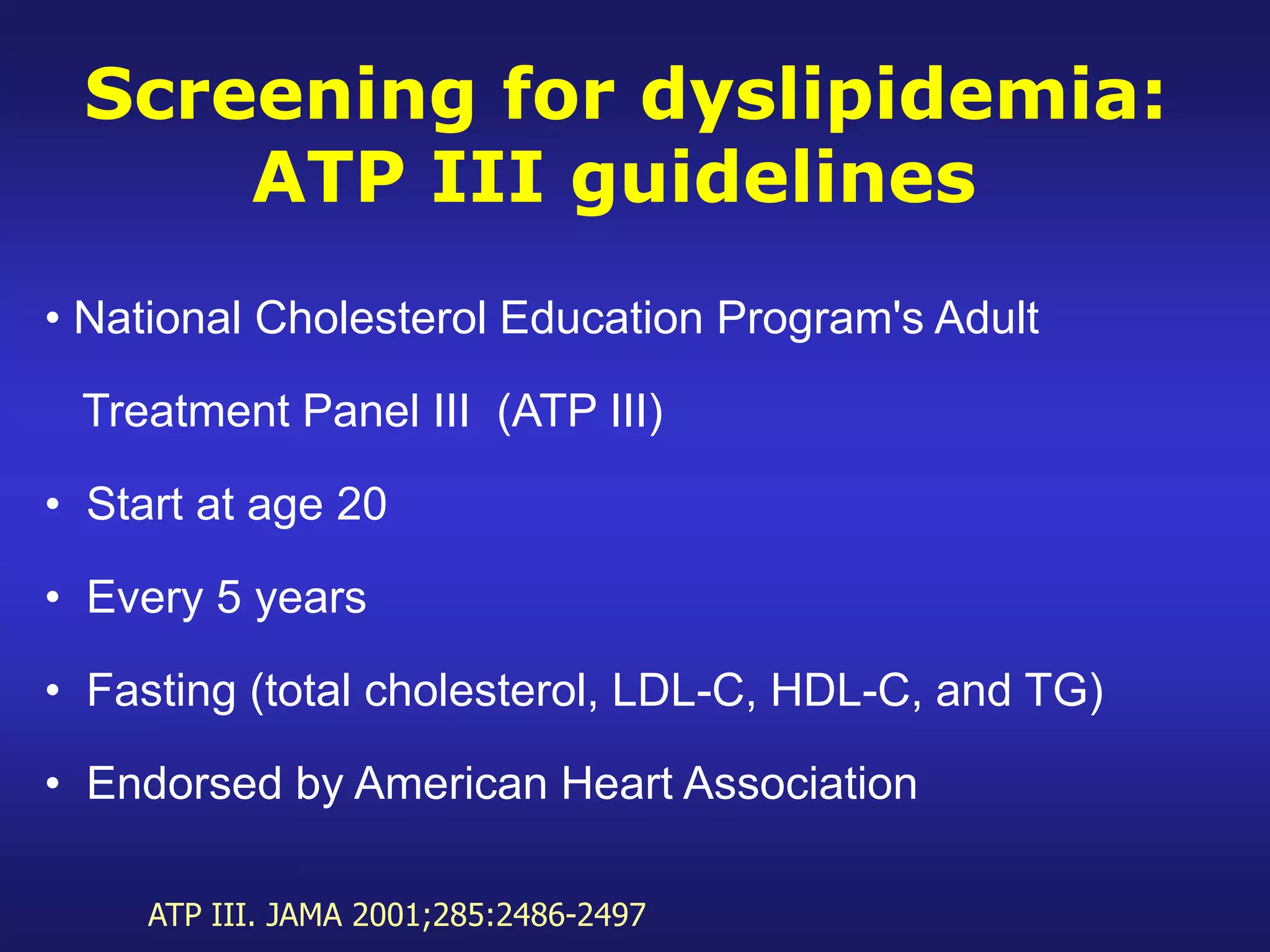 Screening for dyslipidemia: ATP III guidelines

• National Cholesterol Education Program's Adult Treatment Panel III (ATP III)

• Start at age 20

• Every 5 years

• Fasting (total cholesterol, LDL-C, HDL-C, and TG)

• Endorsed by American Heart Association

ATP III. JAMA 2001;285:2486-2497